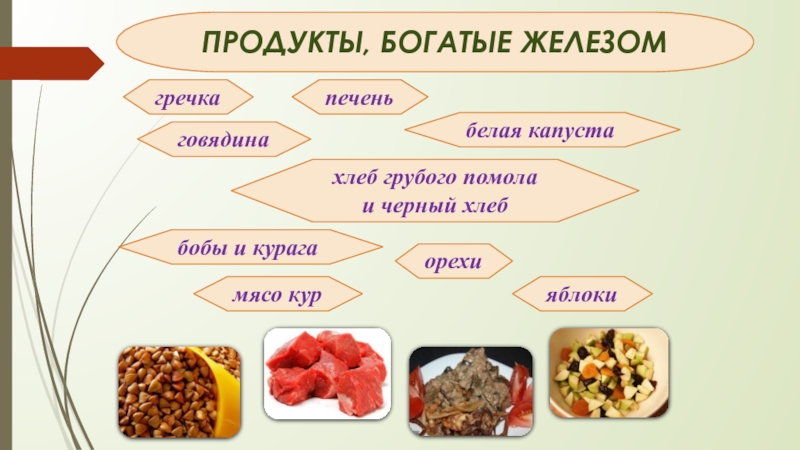 ПРОДУКТЫ, БОГАТЫЕ ЖЕЛЕЗОМ

гречка

печень

говядина

белая капуста

хлеб грубого помола и черный хлеб

бобы и курага

орехи

мясо кур

яблоки